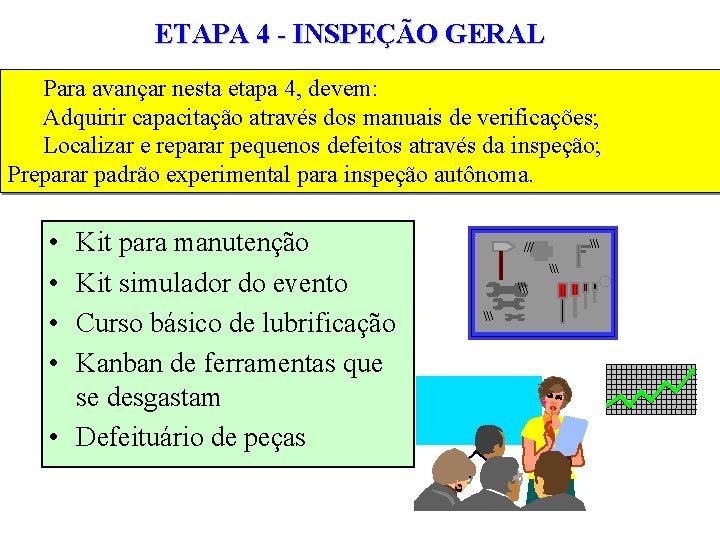 ETAPA 4 - INSPEÇÃO GERAL

Para avançar nesta etapa 4, devem:
Adquirir capacitação através dos manuais de verificações;
Localizar e reparar pequenos defeitos através da inspeção;
Preparar padrão experimental para inspeção autônoma.

• Kit para manutenção
• Kit simulador do evento
• Curso básico de lubrificação
• Kanban de ferramentas que se desgastam
• Defeituário de peças